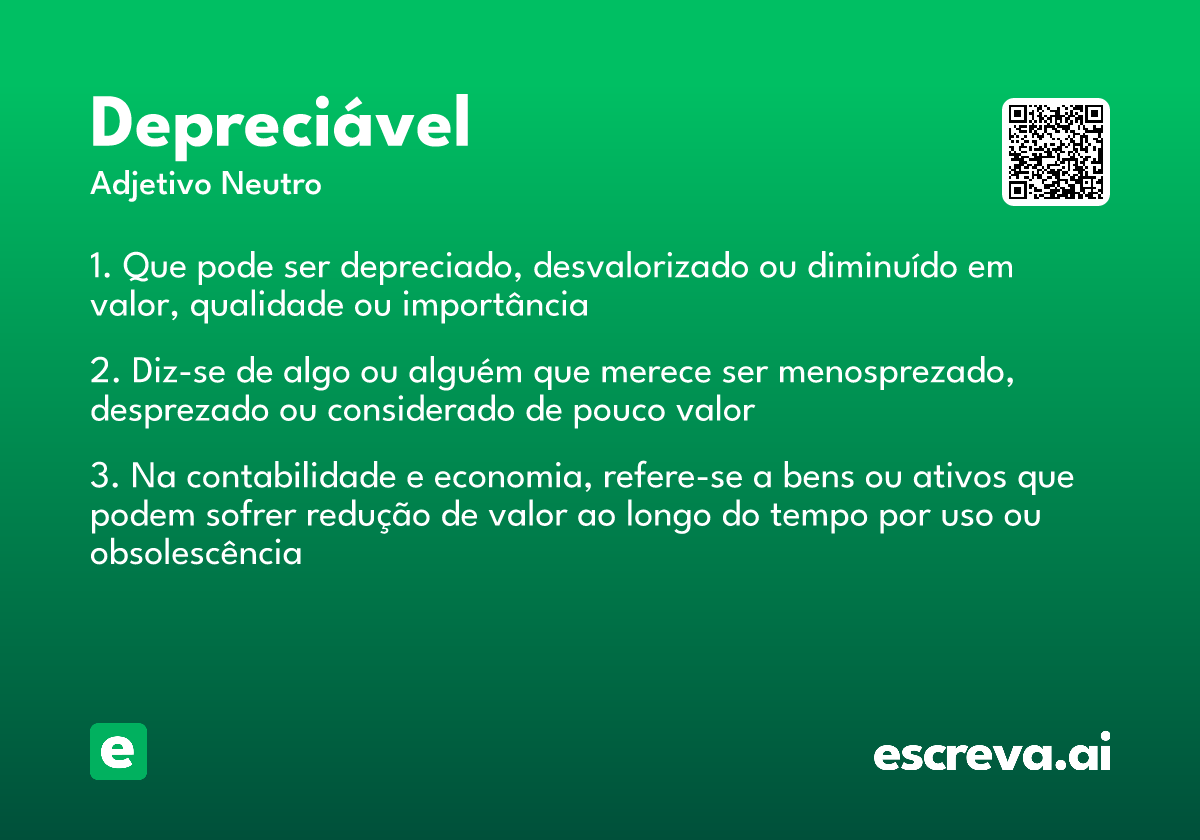 Depreciável
Adjetivo Neutro

1. Que pode ser depreciado, desvalorizado ou diminuído em valor, qualidade ou importância

2. Diz-se de algo ou alguém que merece ser menosprezado, desprezado ou considerado de pouco valor

3. Na contabilidade e economia, refere-se a bens ou ativos que podem sofrer redução de valor ao longo do tempo por uso ou obsolescência

e

escreva.ai